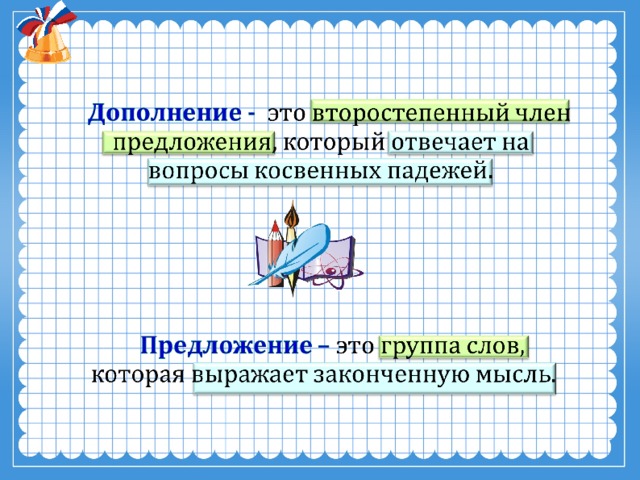 Дополнение - это второстепенный член предложения, который отвечает на вопросы косвенных падежей.

Предложение – это группа слов, которая выражает законченную мысль.